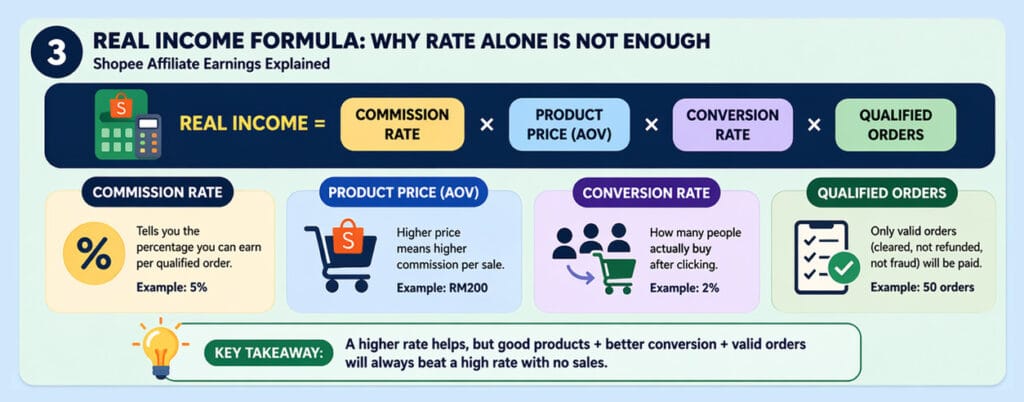 3 REAL INCOME FORMULA: WHY RATE ALONE IS NOT ENOUGH
Shopee Affiliate Earnings Explained

S

REAL INCOME = COMMISSION RATE × PRODUCT PRICE (AOV) × CONVERSION RATE × QUALIFIED ORDERS

COMMISSION RATE
%
Tells you the percentage you can earn per qualified order.
Example: 5%

PRODUCT PRICE (AOV)
S
Higher price means higher commission per sale.
Example: RM200

CONVERSION RATE
How many people actually buy after clicking.
Example: 2%

QUALIFIED ORDERS
Only valid orders (cleared, not refunded, not fraud) will be paid.
Example: 50 orders

KEY TAKEAWAY: A higher rate helps, but good products + better conversion + valid orders will always beat a high rate with no sales.